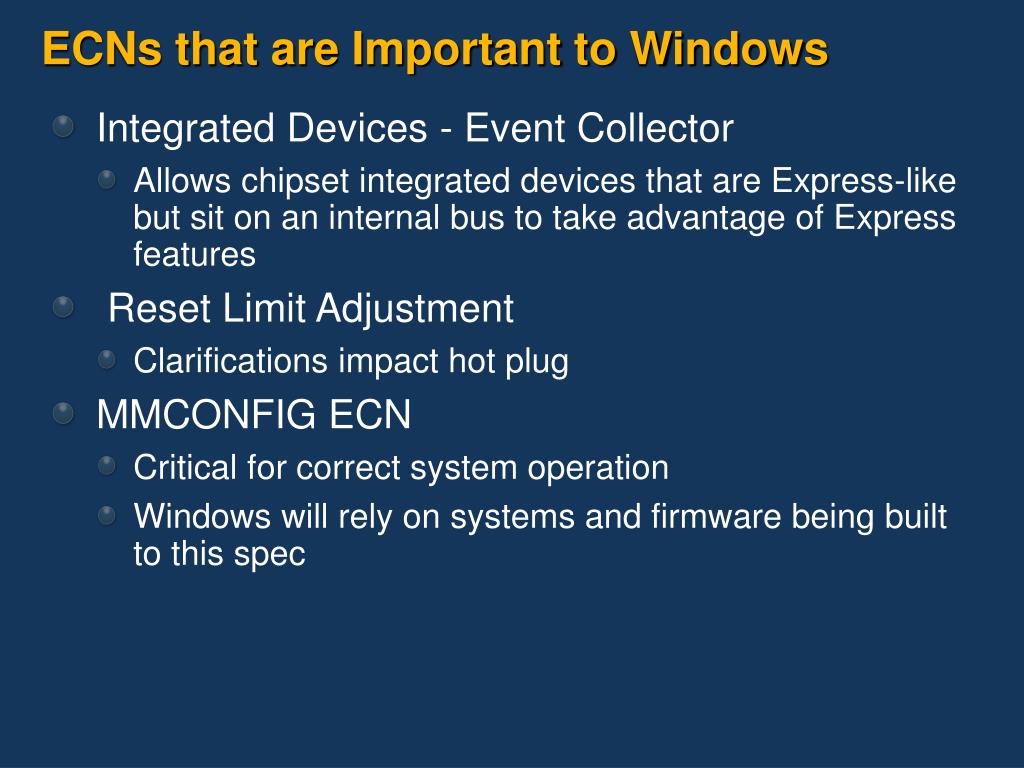 ECNs that are Important to Windows

Integrated Devices - Event Collector

Allows chipset integrated devices that are Express-like but sit on an internal bus to take advantage of Express features

Reset Limit Adjustment

Clarifications impact hot plug

MMCONFIG ECN

Critical for correct system operation

Windows will rely on systems and firmware being built to this spec